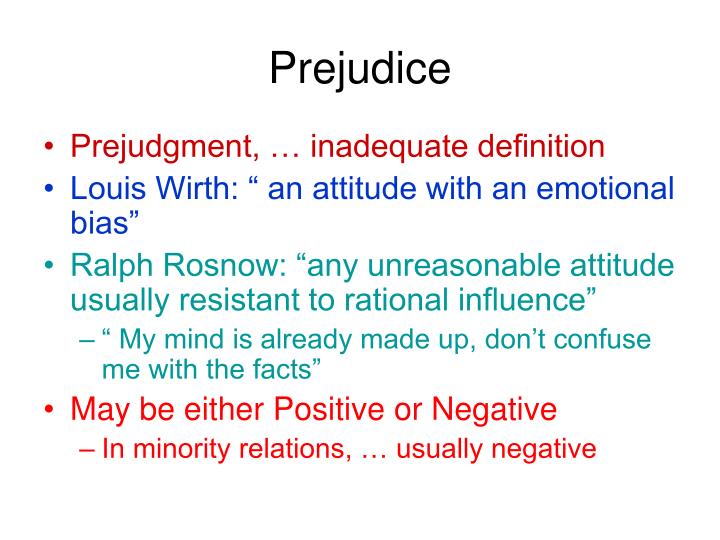 Prejudice

• Prejudgment, … inadequate definition
• Louis Wirth: “ an attitude with an emotional bias”
• Ralph Rosnow: “any unreasonable attitude usually resistant to rational influence”
– “ My mind is already made up, don’t confuse me with the facts”
• May be either Positive or Negative
– In minority relations, … usually negative